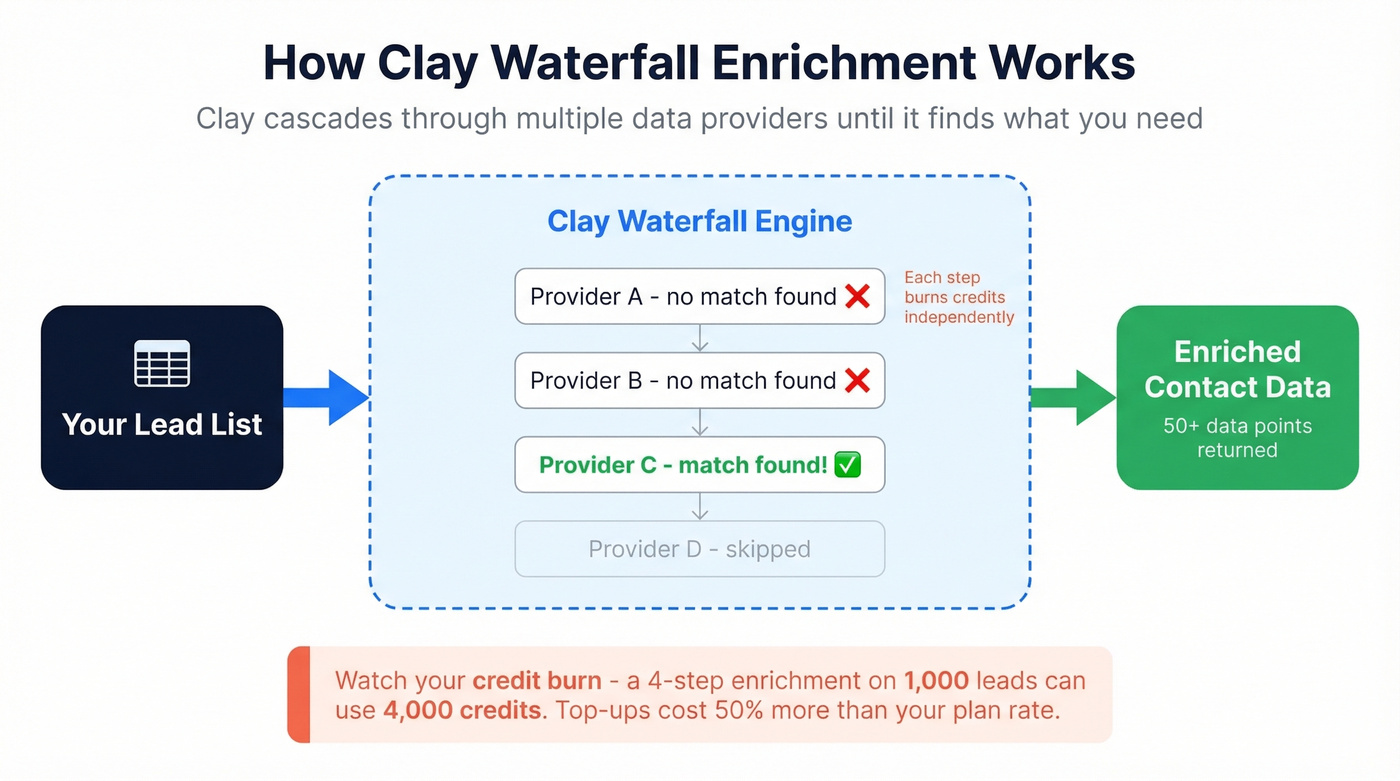 How Clay Waterfall Enrichment Works

Clay cascades through multiple data providers until it finds what you need

Your Lead List

Clay Waterfall Engine

Provider A - no match found ❌

Each step burns credits independently

Provider B - no match found ❌

Provider C - match found! ✅

Provider D - skipped

Enriched Contact Data

50+ data points returned

Watch your credit burn - a 4-step enrichment on 1,000 leads can use 4,000 credits. Top-ups cost 50% more than your plan rate.